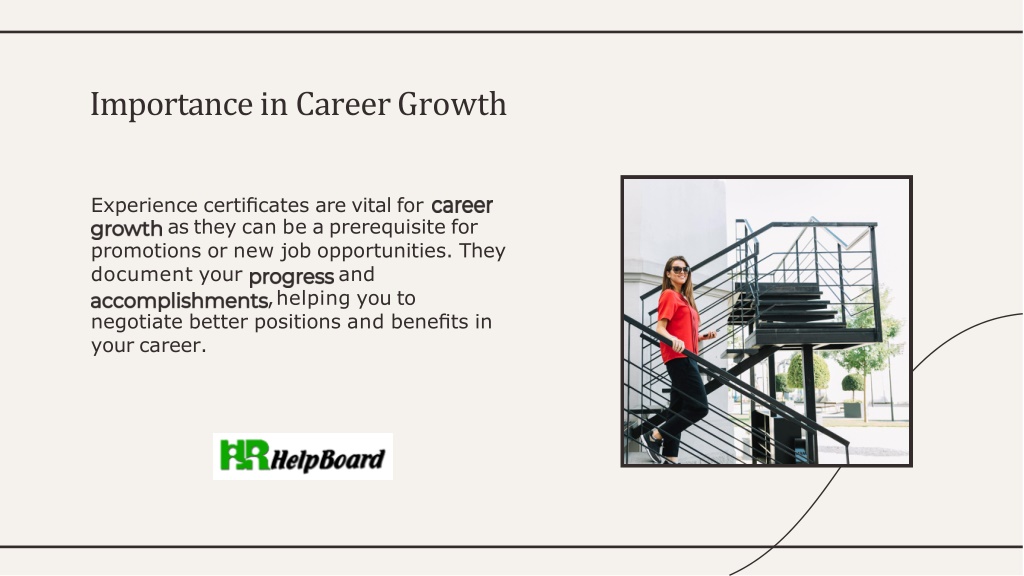 Importance in Career Growth

Experience certificates are vital for career growth as they can be a prerequisite for promotions or new job opportunities. They document your progress and accomplishments, helping you to negotiate better positions and benefits in your career.

HR HelpBoard